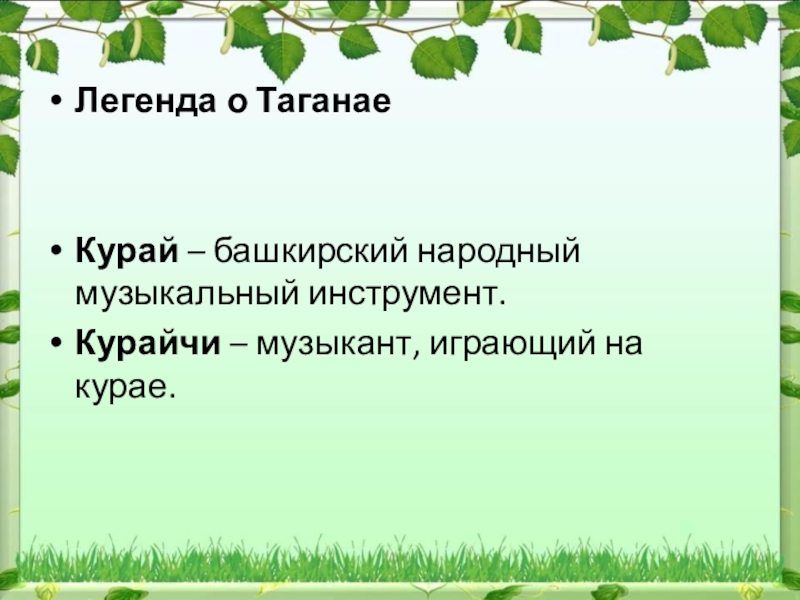 • Легенда о Таганае

• Курай – башкирский народный музыкальный инструмент.

• Курайчи – музыкант, играющий на курае.